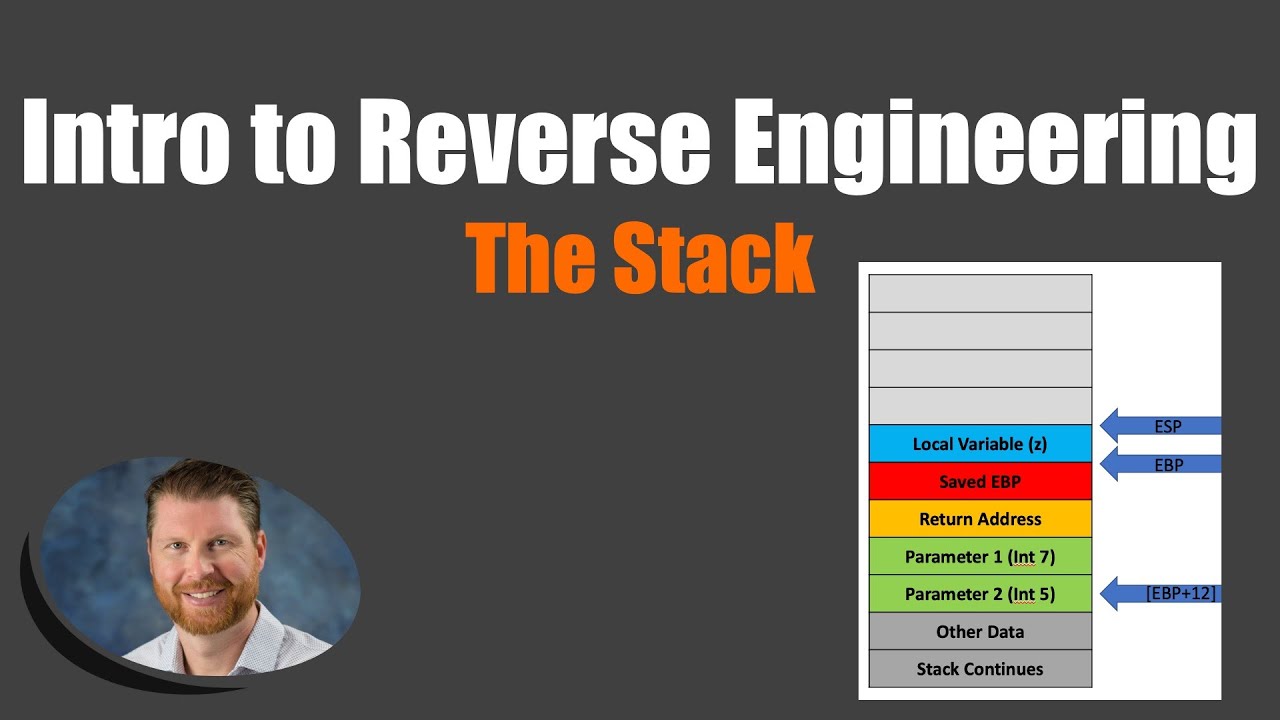 Intro to Reverse Engineering

The Stack

Local Variable (z)
Saved EBP
Return Address
Parameter 1 (Int 7)
Parameter 2 (Int 5)
Other Data
Stack Continues

ESP
EBP
[EBP+12]